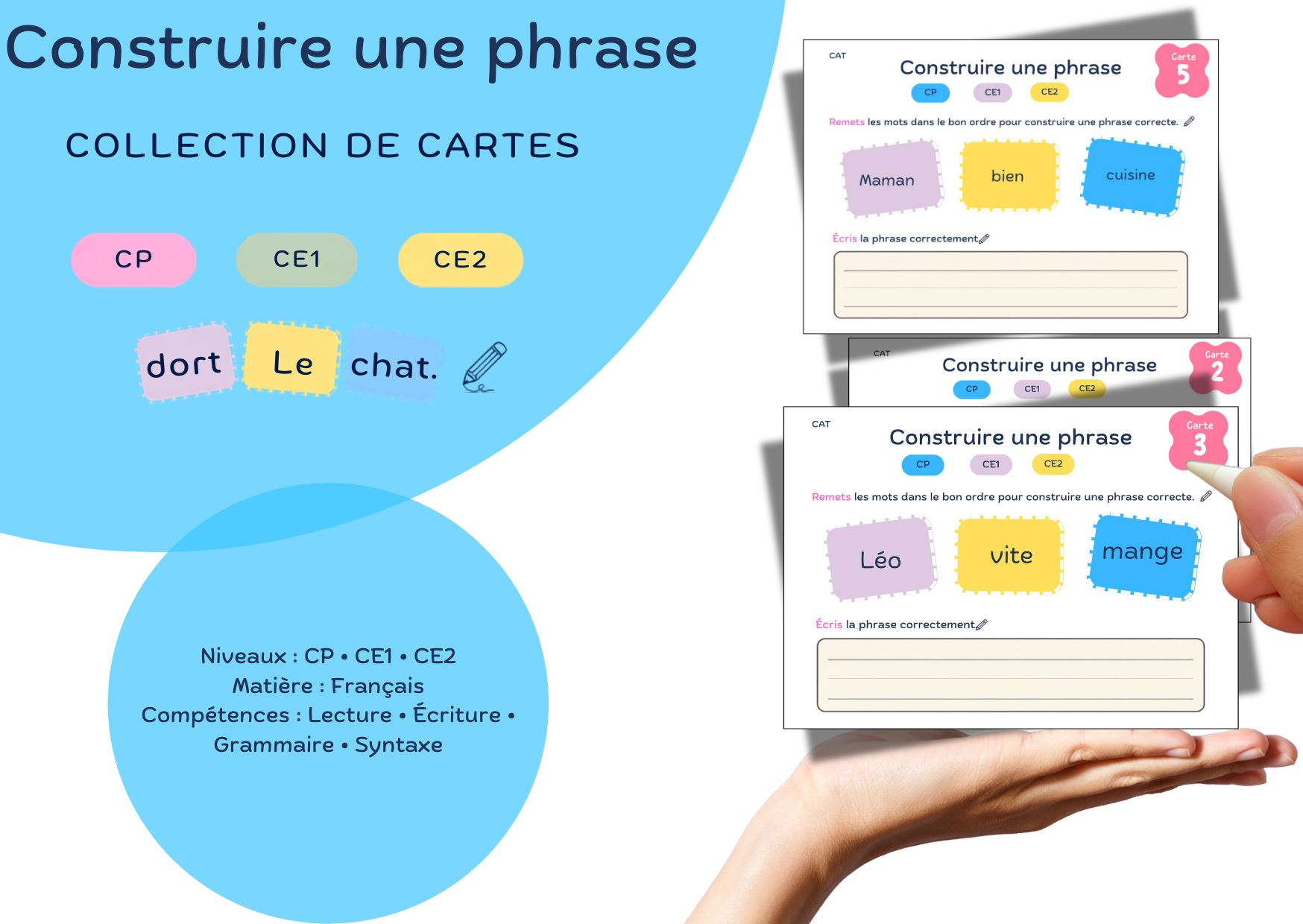 Construire une phrase

COLLECTION DE CARTES

CP CE1 CE2

dort Le chat.

Niveaux : CP • CE1 • CE2
Matière : Français
Compétences : Lecture • Écriture • Grammaire • Syntaxe

CAT
Construire une phrase
Carte 5
CP CE1 CE2
Remets les mots dans le bon ordre pour construire une phrase correcte.
Maman bien cuisine
Écris la phrase correctement

CAT
Construire une phrase
Carte 2
CP CE1 CE2

CAT
Construire une phrase
Carte 3
CP CE1 CE2
Remets les mots dans le bon ordre pour construire une phrase correcte.
Léo vite mange
Écris la phrase correctement